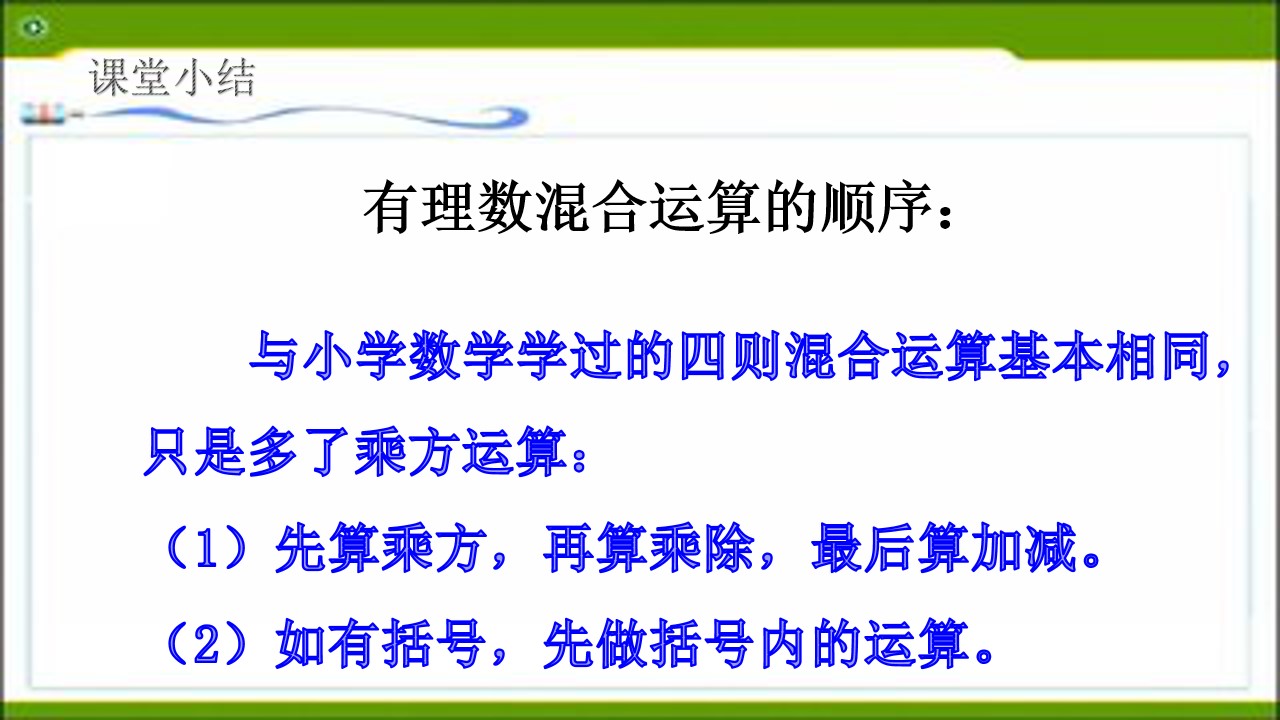 课堂小结

有理数混合运算的顺序：

与小学数学学过的四则混合运算基本相同，只是多了乘方运算：

（1）先算乘方，再算乘除，最后算加减。

（2）如有括号，先做括号内的运算。